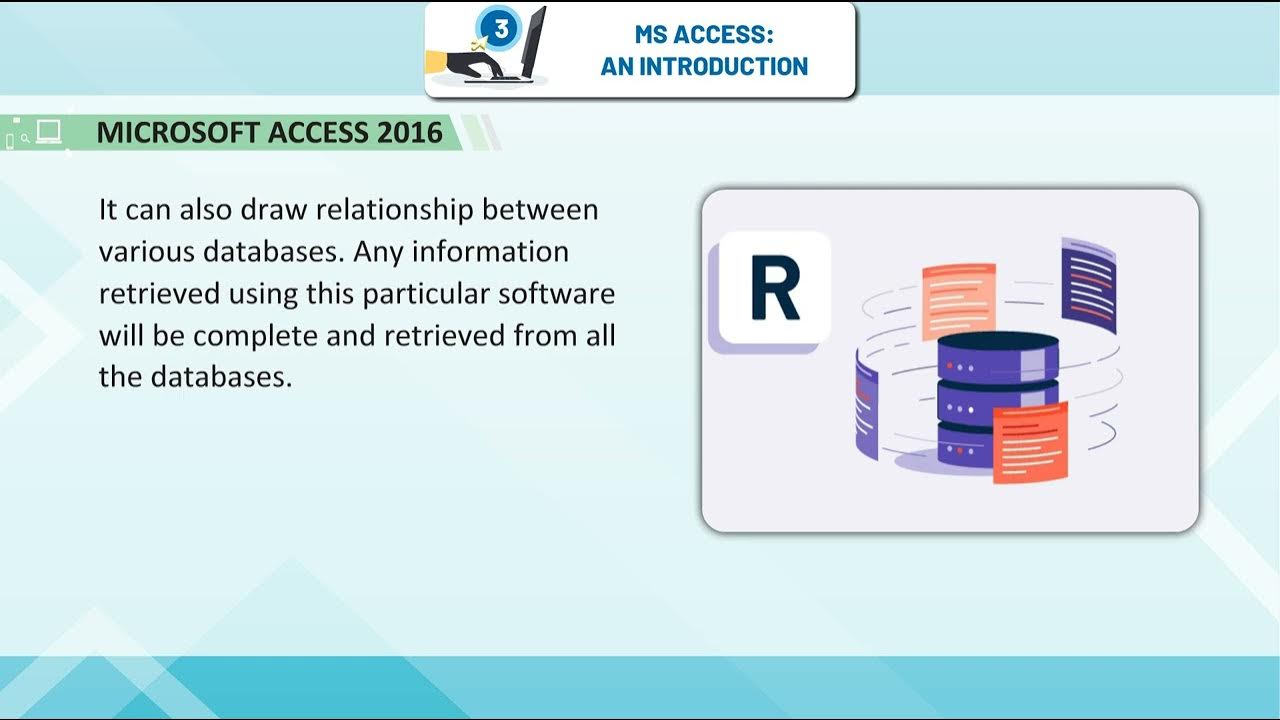 3

MS ACCESS:
AN INTRODUCTION

MICROSOFT ACCESS 2016

It can also draw relationship between various databases. Any information retrieved using this particular software will be complete and retrieved from all the databases.

R